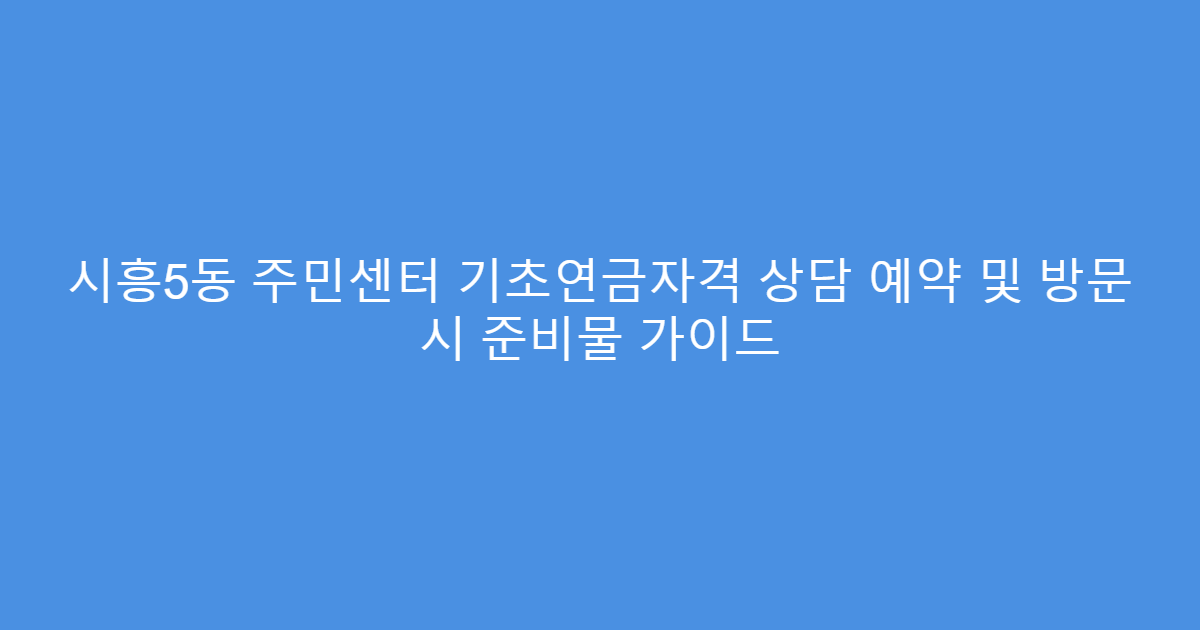 시흥5동 주민센터 기초연금자격 상담 예약 및 방문 시 준비물 가이드